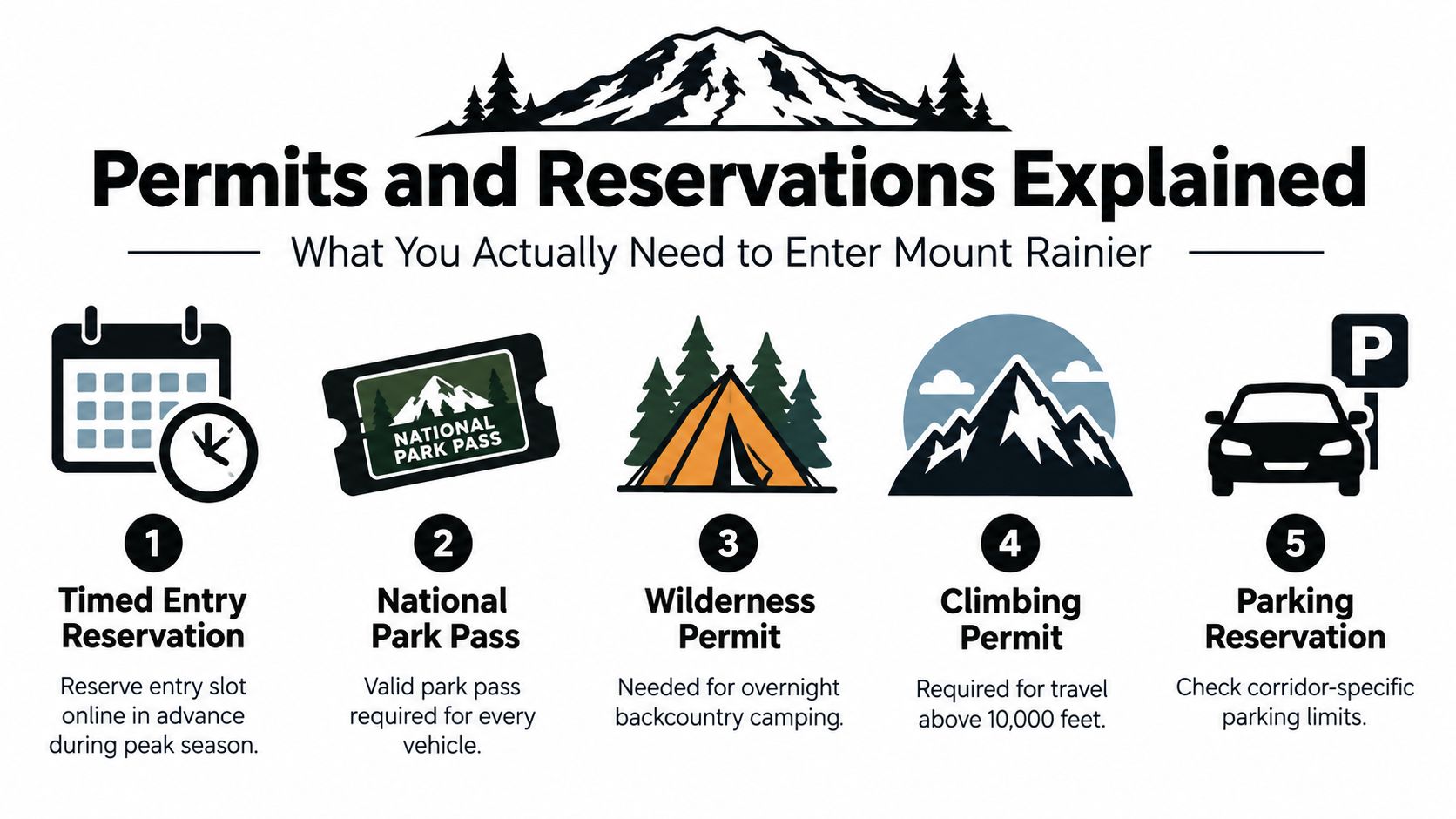 Permits and Reservations Explained

What You Actually Need to Enter Mount Rainier

NATIONAL PARK PASS

P

1

Timed Entry Reservation

Reserve entry slot online in advance during peak season.

2

National Park Pass

Valid park pass required for every vehicle.

3

Wilderness Permit

Needed for overnight backcountry camping.

4

Climbing Permit

Required for travel above 10,000 feet.

5

Parking Reservation

Check corridor-specific parking limits.